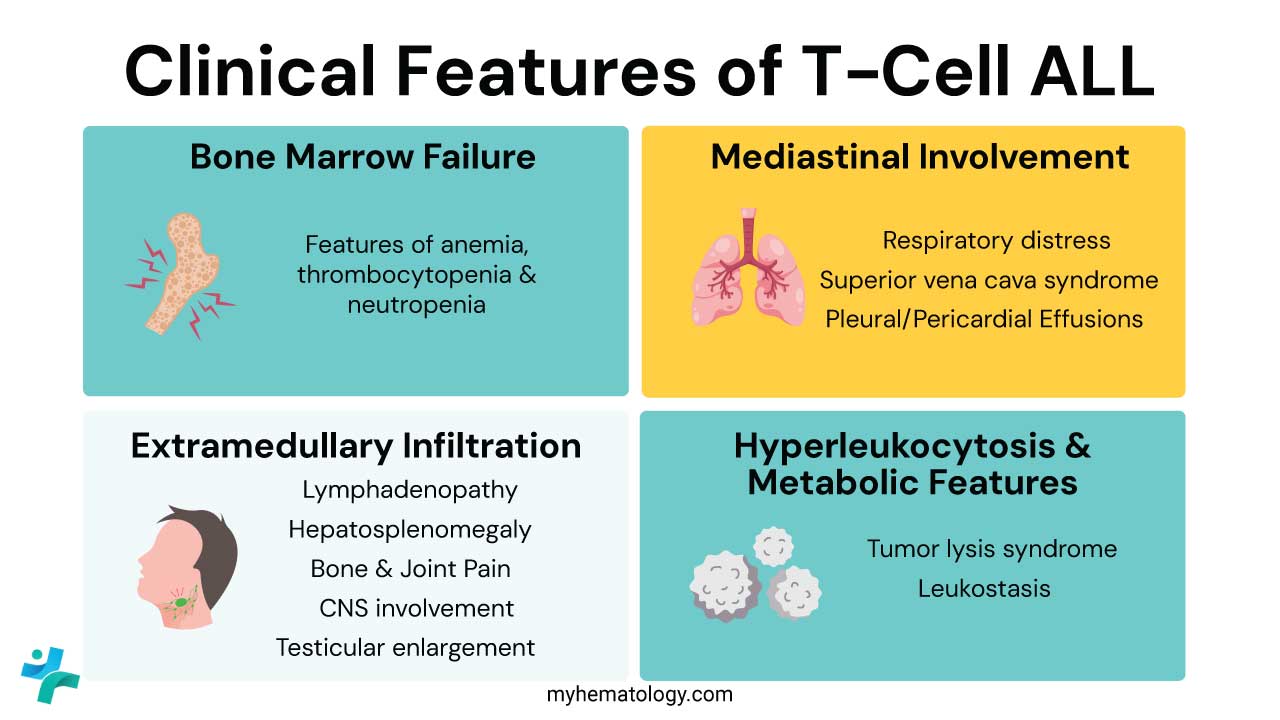 Clinical Features of T-Cell ALL

Bone Marrow Failure

Features of anemia, thrombocytopenia & neutropenia

Mediastinal Involvement

Respiratory distress
Superior vena cava syndrome
Pleural/Pericardial Effusions

Extramedullary Infiltration

Lymphadenopathy
Hepatosplenomegaly
Bone & Joint Pain
CNS involvement
Testicular enlargement

Hyperleukocytosis & Metabolic Features

Tumor lysis syndrome
Leukostasis

myhematology.com